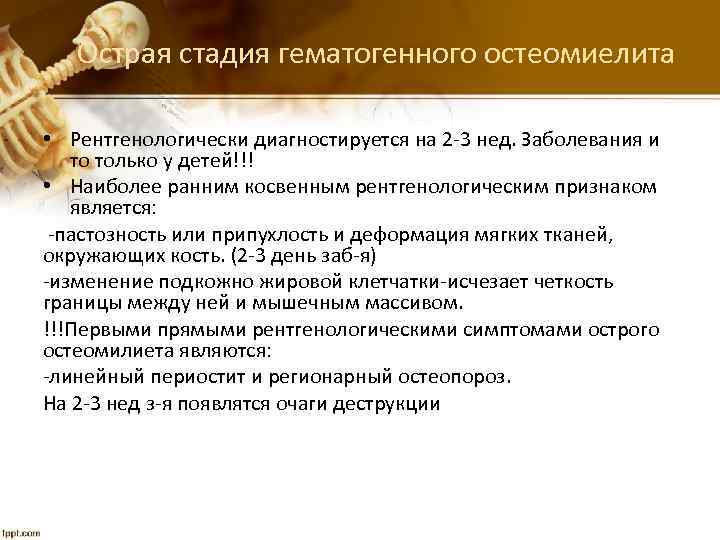 Острая стадия гематогенного остеомиелита

• Рентгенологически диагностируется на 2-3 нед. Заболевания и то только у детей!!!
• Наиболее ранним косвенным рентгенологическим признаком является:

-пастозность или припухлость и деформация мягких тканей, окружающих кость. (2-3 день заб-я)

-изменение подкожно жировой клетчатки-исчезает четкость границы между ней и мышечным массивом.

!!!Первыми прямыми рентгенологическими симптомами острого остеомилиета являются:

-линейный периостит и регионарный остеопороз.

На 2-3 нед з-я появлятся очаги деструкции

fppt.com